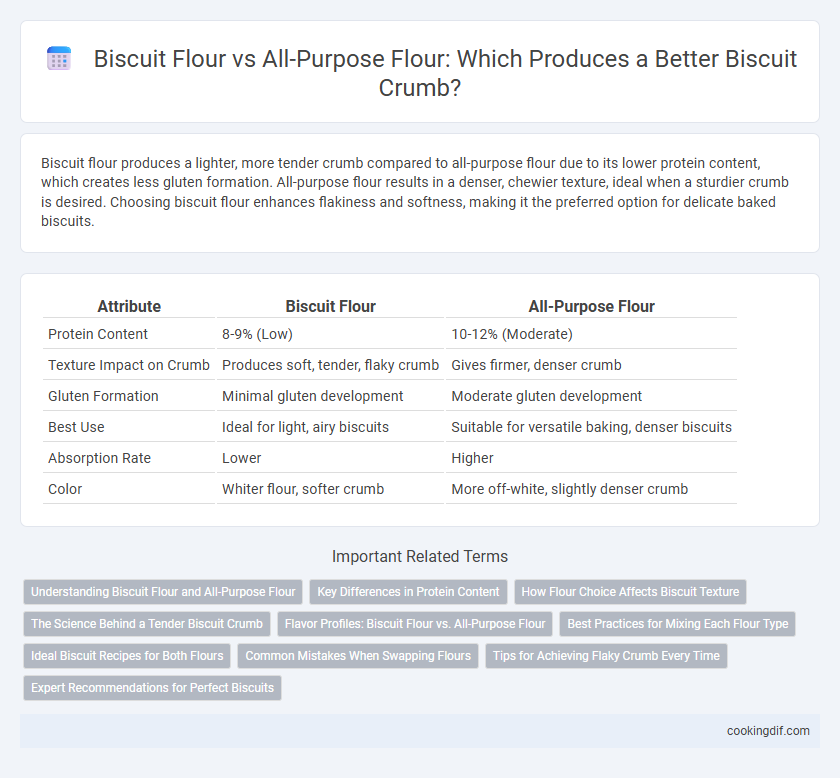 Biscuit Flour vs All-Purpose Flour: Which Produces a Better Biscuit Crumb?

Biscuit flour produces a lighter, more tender crumb compared to all-purpose flour due to its lower protein content, which creates less gluten formation. All-purpose flour results in a denser, chewier texture, ideal when a sturdier crumb is desired. Choosing biscuit flour enhances flakiness and softness, making it the preferred option for delicate baked biscuits.

| Attribute | Biscuit Flour | All-Purpose Flour |
|---|---|---|
| Protein Content | 8-9% (Low) | 10-12% (Moderate) |
| Texture Impact on Crumb | Produces soft, tender, flaky crumb | Gives firmer, denser crumb |
| Gluten Formation | Minimal gluten development | Moderate gluten development |
| Best Use | Ideal for light, airy biscuits | Suitable for versatile baking, denser biscuits |
| Absorption Rate | Lower | Higher |
| Color | Whiter flour, softer crumb | More off-white, slightly denser crumb |

Important Related Terms

Understanding Biscuit Flour and All-Purpose Flour
Key Differences in Protein Content
How Flour Choice Affects Biscuit Texture
The Science Behind a Tender Biscuit Crumb
Flavor Profiles: Biscuit Flour vs. All-Purpose Flour
Best Practices for Mixing Each Flour Type
Ideal Biscuit Recipes for Both Flours
Common Mistakes When Swapping Flours
Tips for Achieving Flaky Crumb Every Time
Expert Recommendations for Perfect Biscuits

cookingdif.com